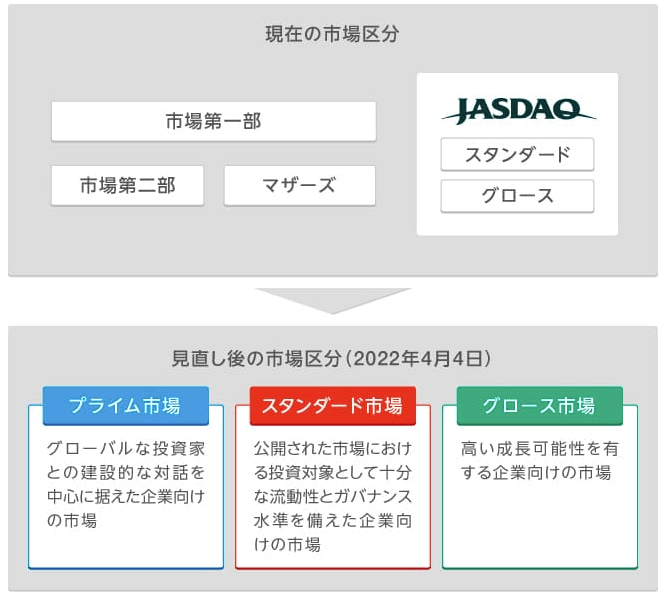 現在の市場区分

市場第一部

市場第二部

マザーズ

JASDAQ

スタンダード

グロース

見直し後の市場区分（2022年4月4日）

プライム市場

グローバルな投資家との建設的な対話を中心に据えた企業向けの市場

スタンダード市場

公開された市場における投資対象として十分な流動性とガバナンス水準を備えた企業向けの市場

グロース市場

高い成長可能性を有する企業向けの市場